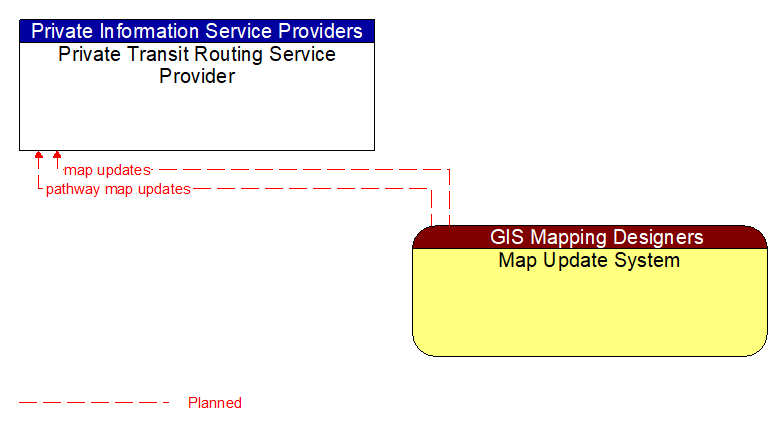 Private Information Service Providers
Private Transit Routing Service Provider

map updates
pathway map updates

GIS Mapping Designers
Map Update System

Planned